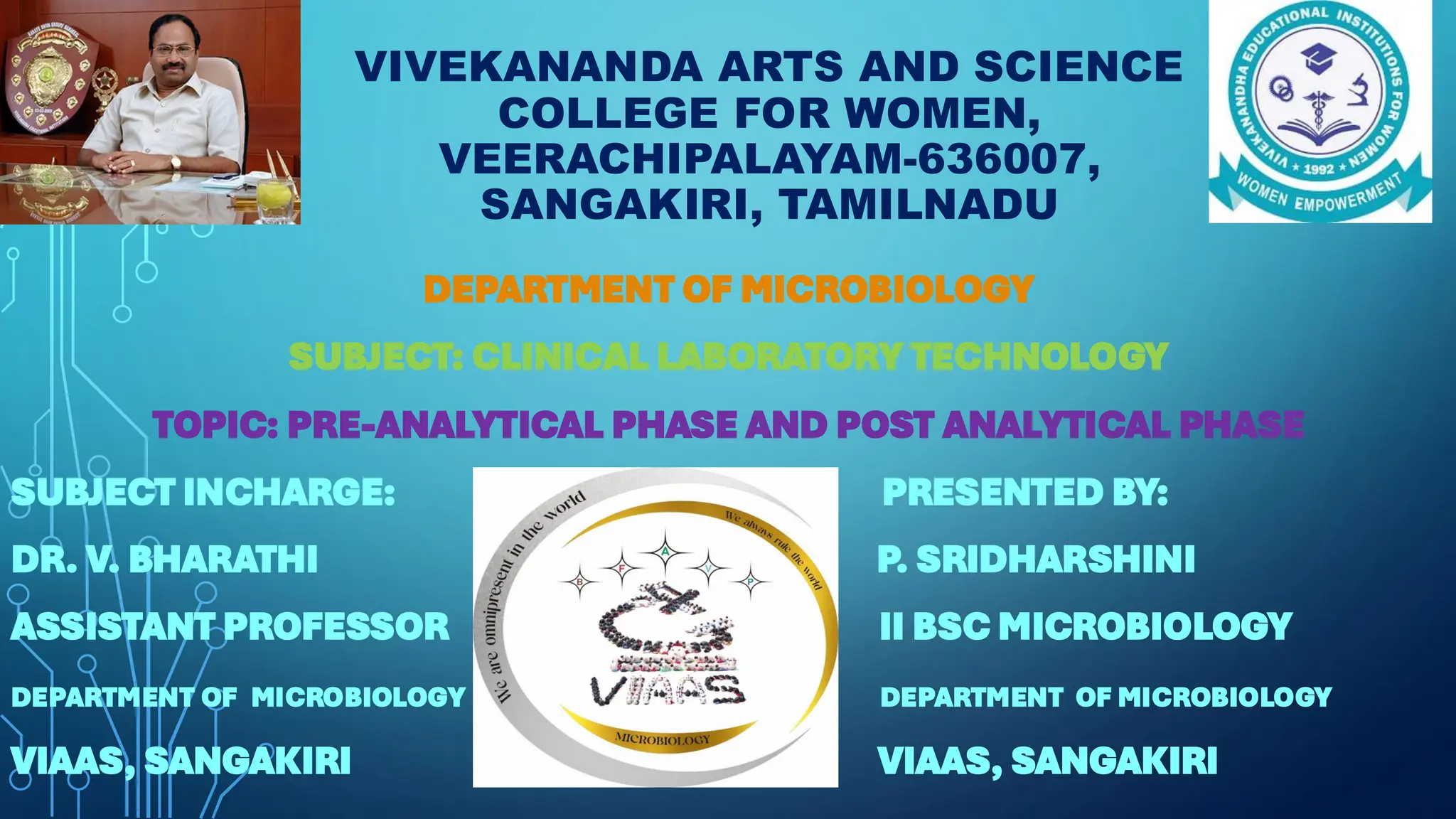 VIVEKANANDA ARTS AND SCIENCE COLLEGE FOR WOMEN, VEERACHIPALAYAM-636007, SANGAKIRI, TAMILNADU

VIVEKANANDHA EDUCATIONAL INSTITUTIONS FOR WOMEN
★ 1992 ★
WOMEN EMPOWERMENT

DEPARTMENT OF MICROBIOLOGY

SUBJECT: CLINICAL LABORATORY TECHNOLOGY

TOPIC: PRE-ANALYTICAL PHASE AND POST ANALYTICAL PHASE

SUBJECT INCHARGE:

DR. V. BHARATHI

ASSISTANT PROFESSOR

DEPARTMENT OF MICROBIOLOGY

VIAAS, SANGAKIRI

We are omnipresent in the world
We always rule the world
B F A V P
VIAAS
MICROBIOLOGY

PRESENTED BY:

P. SRIDHARSHINI

II BSC MICROBIOLOGY

DEPARTMENT OF MICROBIOLOGY

VIAAS, SANGAKIRI